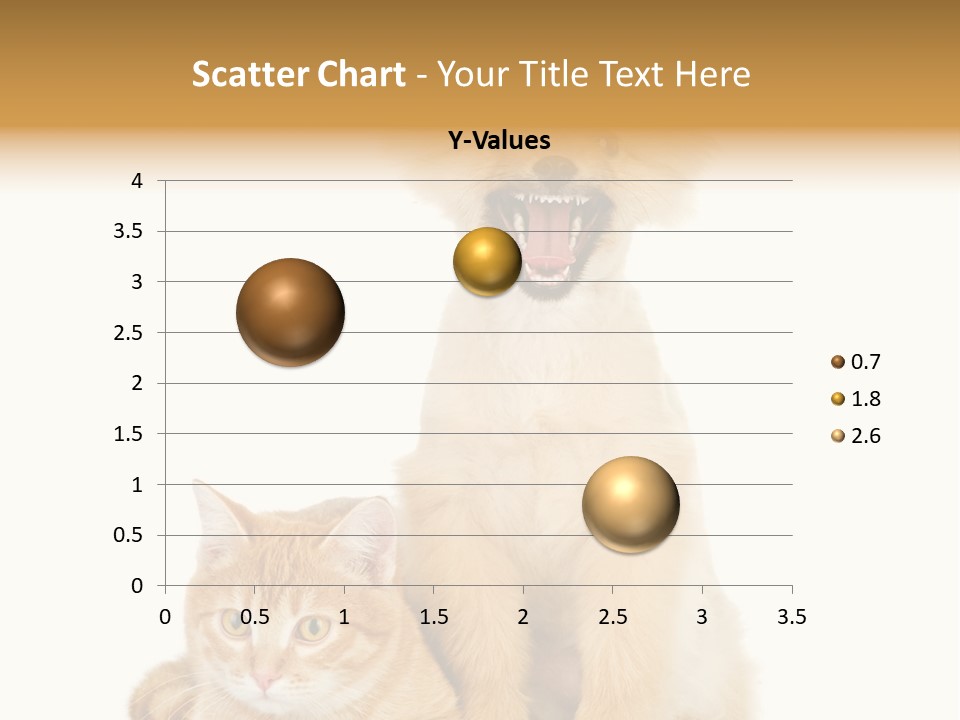 Scatter Chart - Your Title Text Here

Y-Values

4
3.5
3
2.5
2
1.5
1
0.5
0

0 0.5 1 1.5 2 2.5 3 3.5

0.7
1.8
2.6